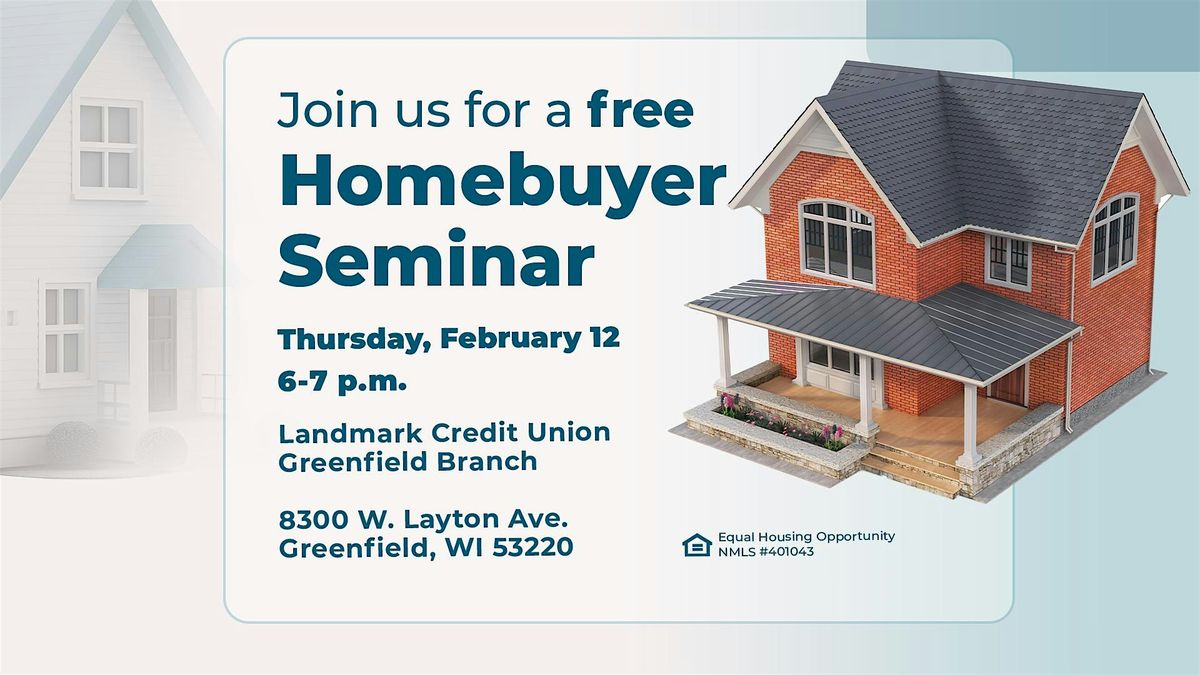 Join us for a free Homebuyer Seminar

Thursday, February 12
6-7 p.m.

Landmark Credit Union
Greenfield Branch

8300 W. Layton Ave.
Greenfield, WI 53220

Equal Housing Opportunity
NMLS #401043